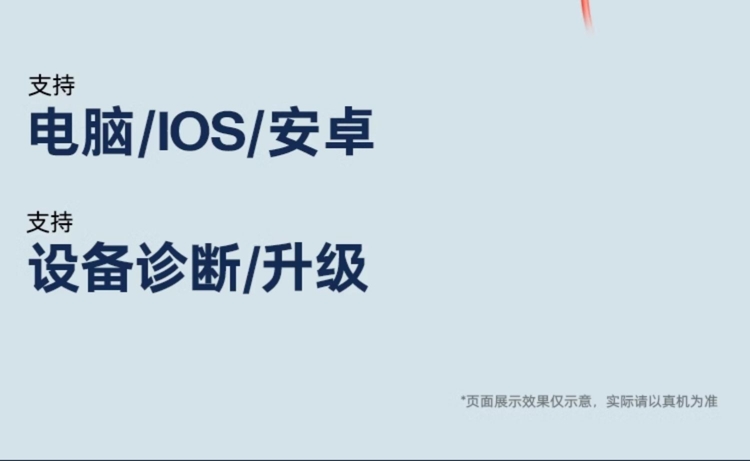 支持
电脑/IOS/安卓

支持
设备诊断/升级

*页面展示效果仅示意，实际请以真机为准